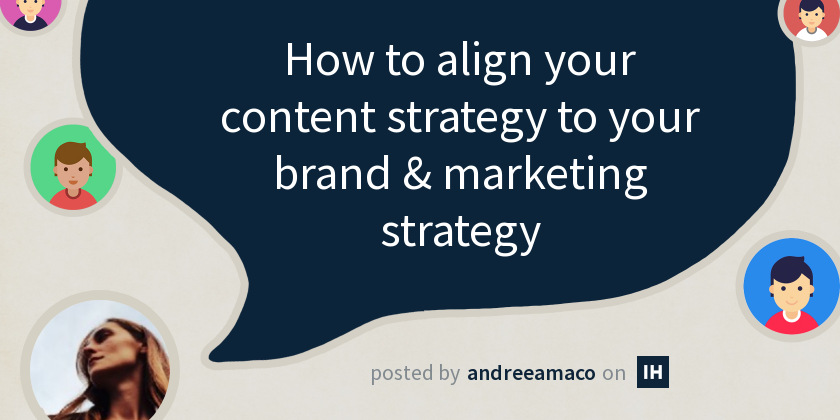 How to align your content strategy to your brand & marketing strategy

posted by andreeamaco on IH